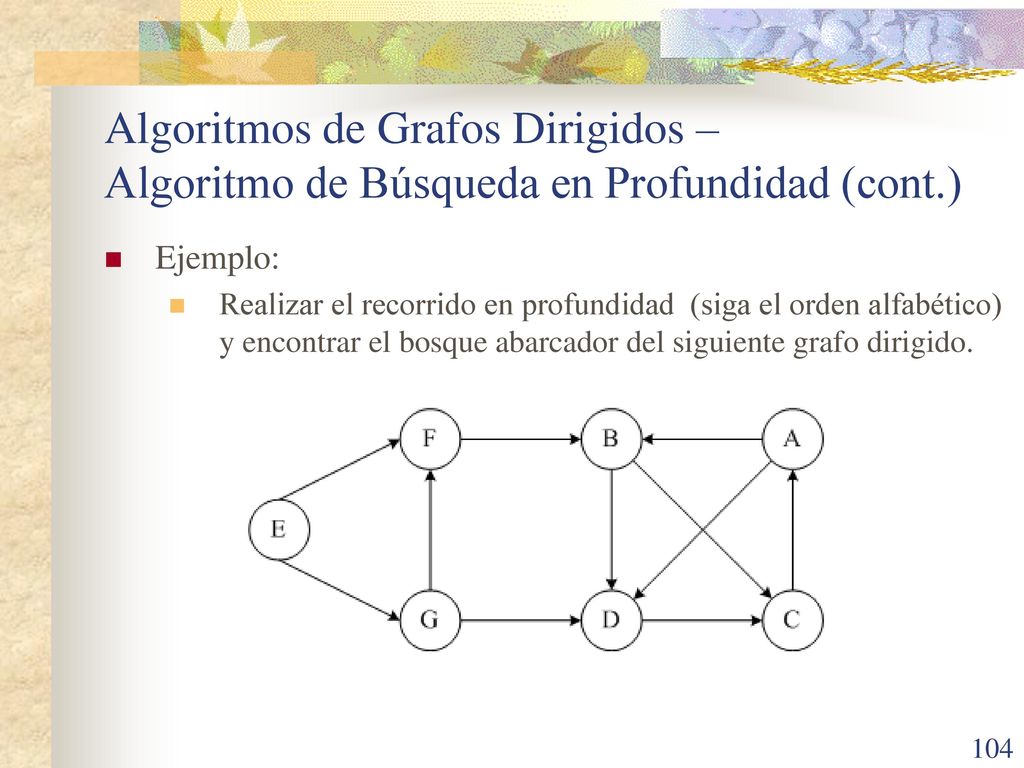 Algoritmos de Grafos Dirigidos –
Algoritmo de Búsqueda en Profundidad (cont.)

Ejemplo:

Realizar el recorrido en profundidad (siga el orden alfabético) y encontrar el bosque abarcador del siguiente grafo dirigido.

F
B
A
E
G
D
C

104